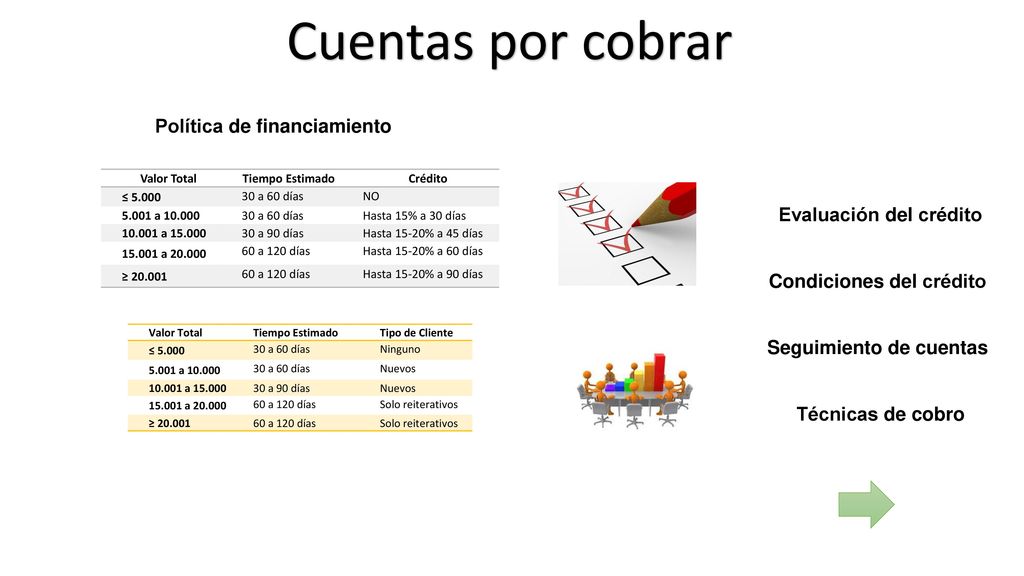 Cuentas por cobrar

Política de financiamiento

| Valor Total | Tiempo Estimado | Crédito |
|---|---|---|
| ≤ 5.000 | 30 a 60 días | NO |
| 5.001 a 10.000 | 30 a 60 días | Hasta 15% a 30 días |
| 10.001 a 15.000 | 30 a 90 días | Hasta 15-20% a 45 días |
| 15.001 a 20.000 | 60 a 120 días | Hasta 15-20% a 60 días |
| ≥ 20.001 | 60 a 120 días | Hasta 15-20% a 90 días |

| Valor Total | Tiempo Estimado | Tipo de Cliente |
|---|---|---|
| ≤ 5.000 | 30 a 60 días | Ninguno |
| 5.001 a 10.000 | 30 a 60 días | Nuevos |
| 10.001 a 15.000 | 30 a 90 días | Nuevos |
| 15.001 a 20.000 | 60 a 120 días | Solo reiterativos |
| ≥ 20.001 | 60 a 120 días | Solo reiterativos |

Evaluación del crédito

Condiciones del crédito

Seguimiento de cuentas

Técnicas de cobro